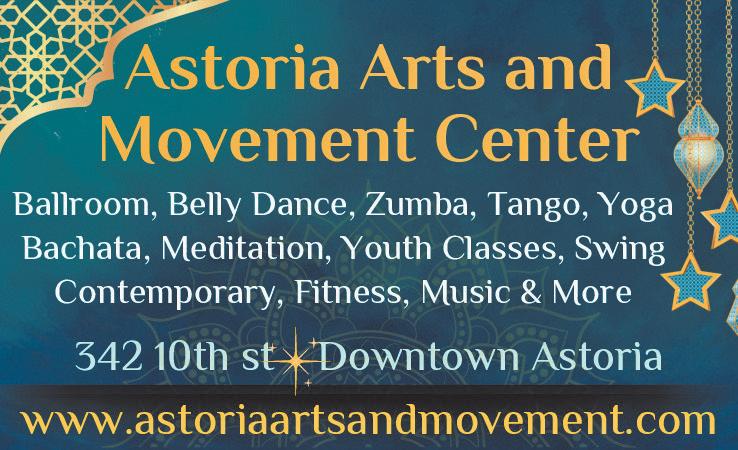 Astoria Arts and Movement Center

Ballroom, Belly Dance, Zumba, Tango, Yoga Bachata, Meditation, Youth Classes, Swing Contemporary, Fitness, Music & More

342 10th st Downtown Astoria

www.astoriaartsandmovement.com